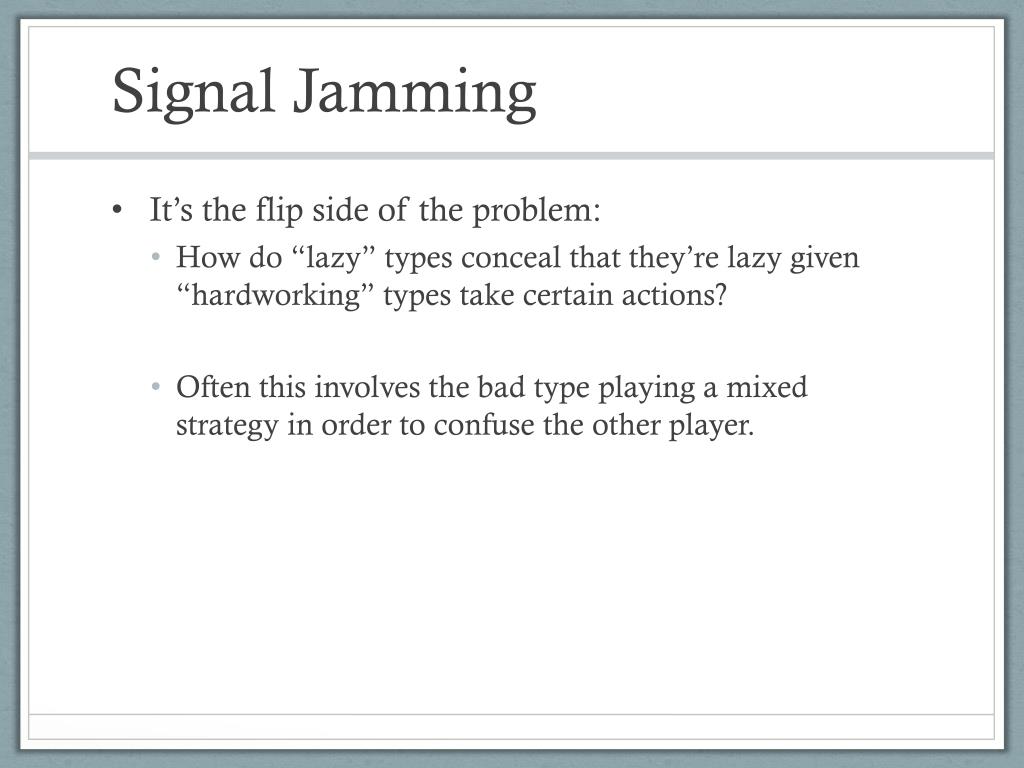 Signal Jamming

• It’s the flip side of the problem:
  • How do “lazy” types conceal that they’re lazy given “hardworking” types take certain actions?

  • Often this involves the bad type playing a mixed strategy in order to confuse the other player.